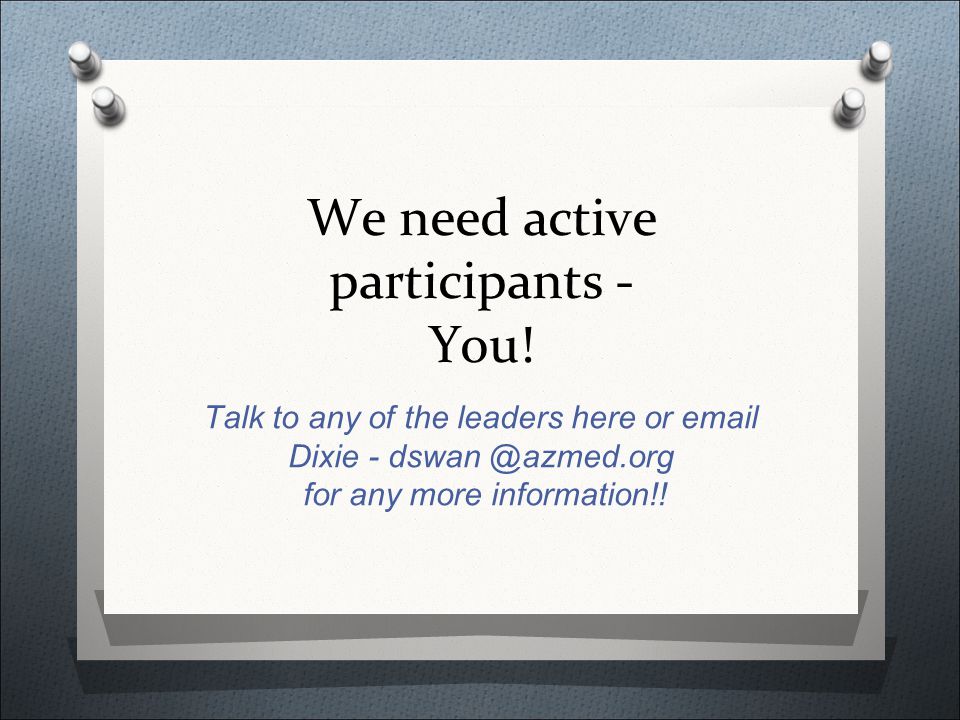 We need active participants - You!

Talk to any of the leaders here or email Dixie - dswan @azmed.org for any more information!!